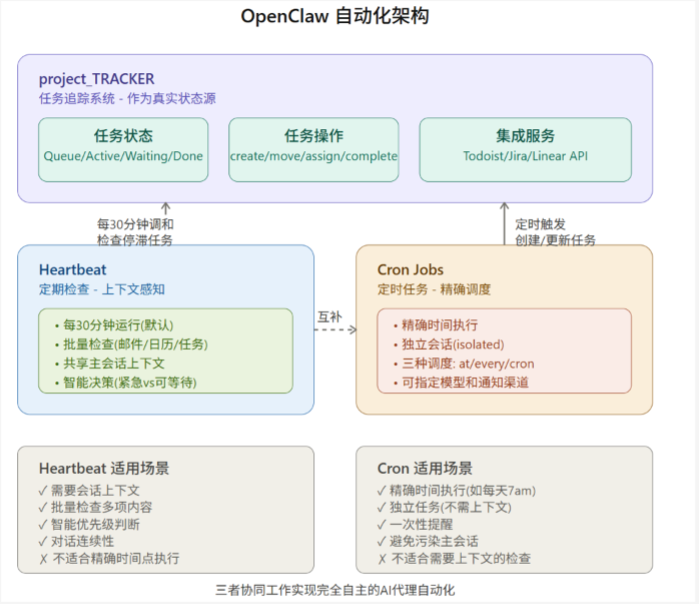 OpenClaw 自动化架构

project_TRACKER
任务追踪系统 - 作为真实状态源

任务状态
Queue/Active/Waiting/Done

任务操作
create/move/assign/complete

集成服务
Todoist/Jira/Linear API

每30分钟调和
检查停滞任务

定时触发
创建/更新任务

Heartbeat
定期检查 - 上下文感知

• 每30分钟运行(默认)
• 批量检查(邮件/日历/任务)
• 共享主会话上下文
• 智能决策(紧急vs可等待)

互补

Cron Jobs
定时任务 - 精确调度

• 精确时间执行
• 独立会话(isolated)
• 三种调度: at/every/cron
• 可指定模型和通知渠道

Heartbeat 适用场景
✓ 需要会话上下文
✓ 批量检查多项内容
✓ 智能优先级判断
✓ 对话连续性
✗ 不适合精确时间点执行

Cron 适用场景
✓ 精确时间执行(如每天7am)
✓ 独立任务(不需上下文)
✓ 一次性提醒
✓ 避免污染主会话
✗ 不适合需要上下文的检查

三者协同工作实现完全自主的AI代理自动化